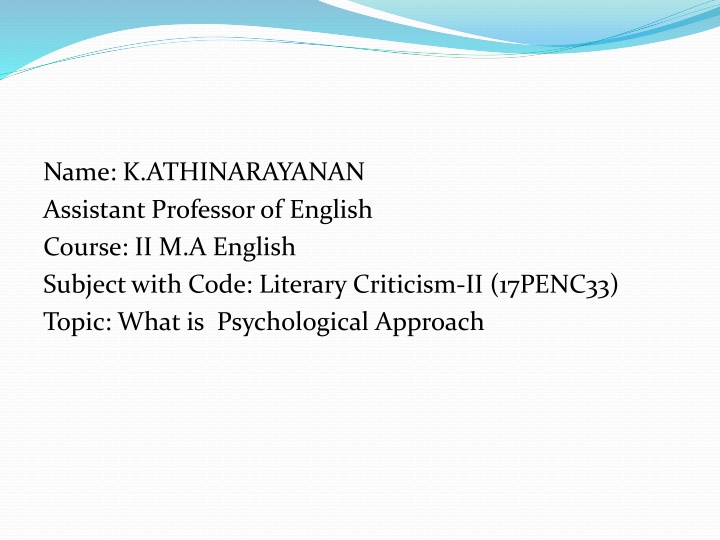 Name: K.ATHINARAYANAN
Assistant Professor of English
Course: II M.A English
Subject with Code: Literary Criticism-II (17PENC33)
Topic: What is Psychological Approach